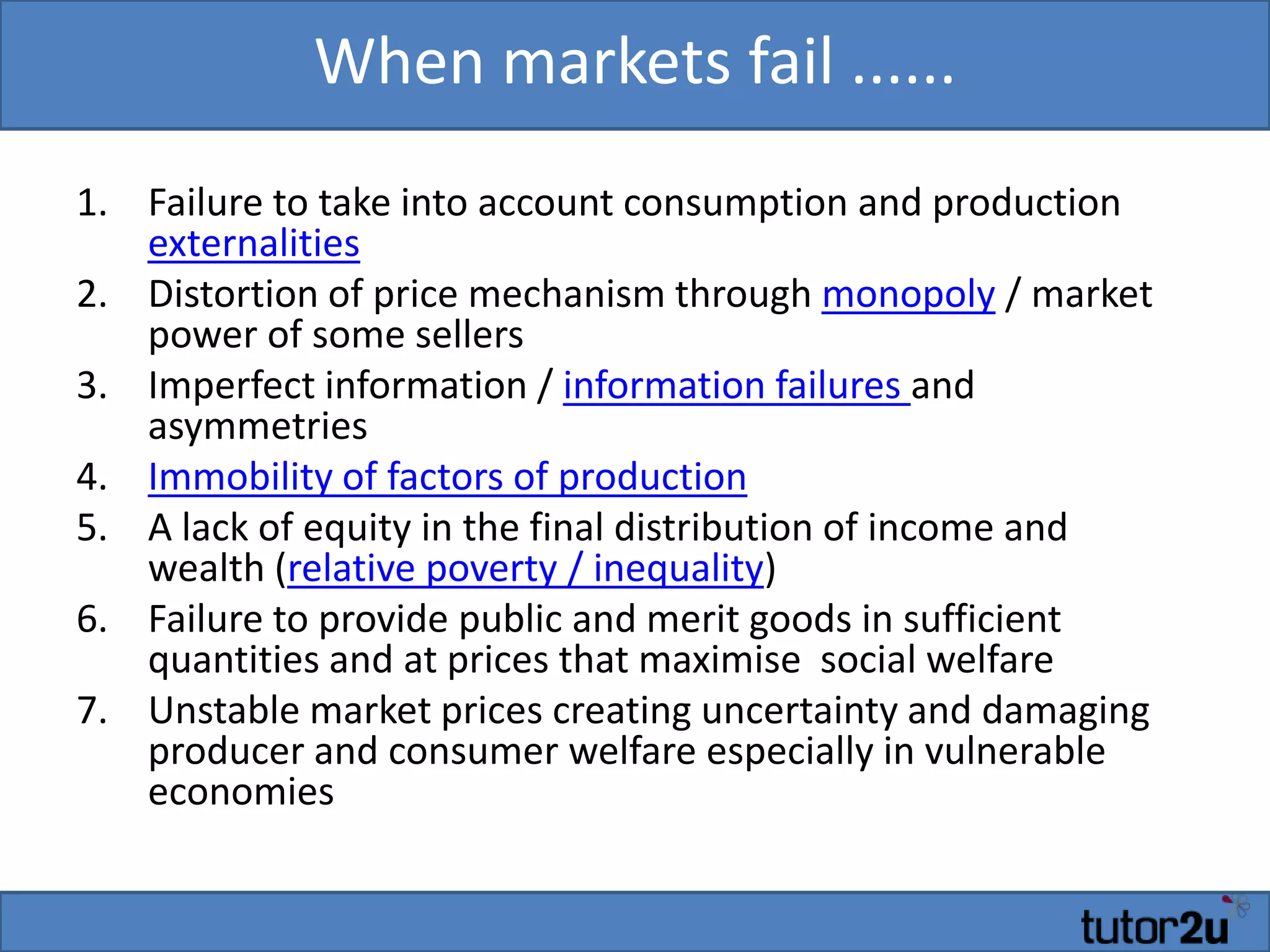 When markets fail ……

1. Failure to take into account consumption and production externalities
2. Distortion of price mechanism through monopoly / market power of some sellers
3. Imperfect information / information failures and asymmetries
4. Immobility of factors of production
5. A lack of equity in the final distribution of income and wealth (relative poverty / inequality)
6. Failure to provide public and merit goods in sufficient quantities and at prices that maximise social welfare
7. Unstable market prices creating uncertainty and damaging producer and consumer welfare especially in vulnerable economies

tutor2u